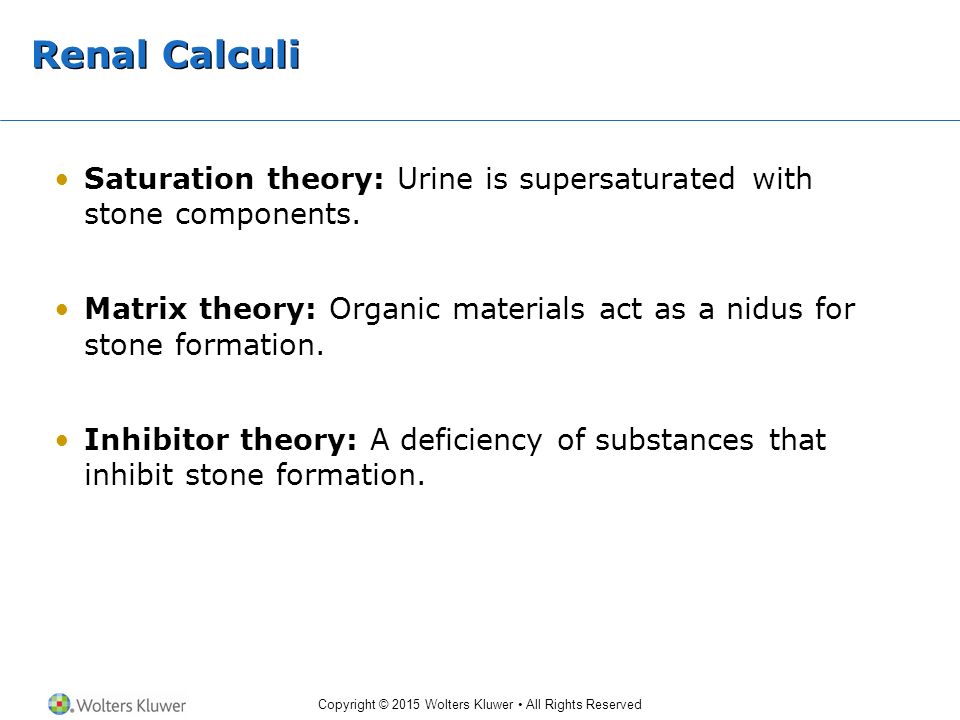 Renal Calculi

• Saturation theory: Urine is supersaturated with stone components.

• Matrix theory: Organic materials act as a nidus for stone formation.

• Inhibitor theory: A deficiency of substances that inhibit stone formation.

Wolters Kluwer

Copyright © 2015 Wolters Kluwer • All Rights Reserved